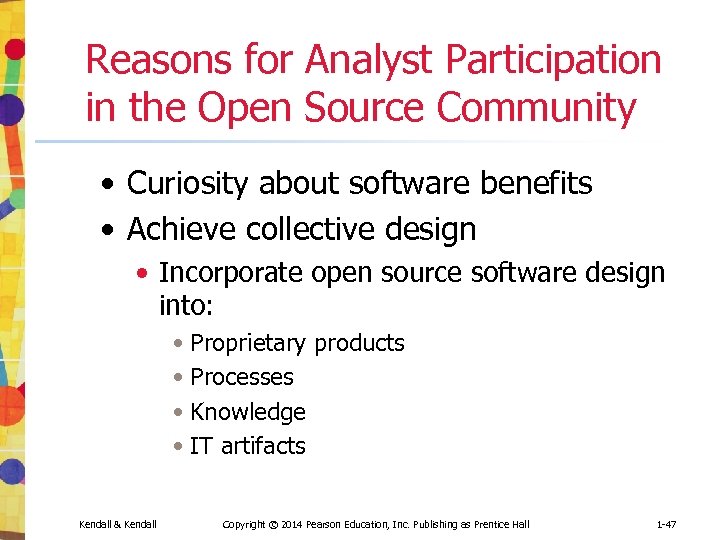 Reasons for Analyst Participation in the Open Source Community

• Curiosity about software benefits
• Achieve collective design
  • Incorporate open source software design into:
    • Proprietary products
    • Processes
    • Knowledge
    • IT artifacts

Kendall & Kendall     Copyright © 2014 Pearson Education, Inc. Publishing as Prentice Hall     1-47